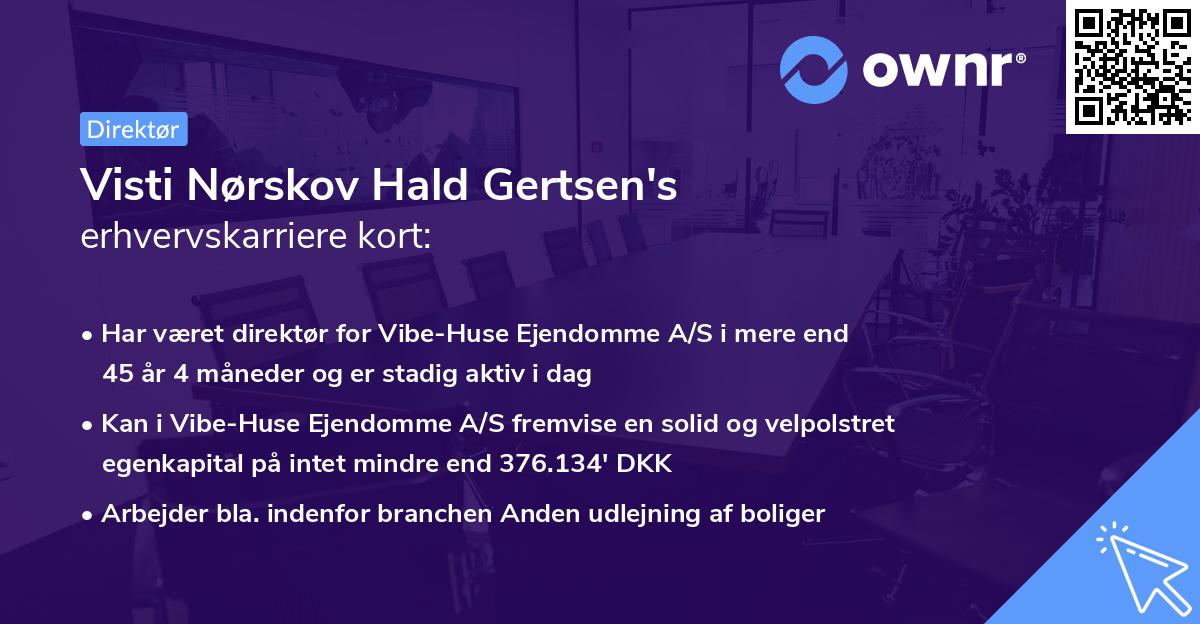 ownr®

Direktør

Visti Nørskov Hald Gertsen's
erhvervskarriere kort:

• Har været direktør for Vibe-Huse Ejendomme A/S i mere end 45 år 4 måneder og er stadig aktiv i dag

• Kan i Vibe-Huse Ejendomme A/S fremvise en solid og velpolstret egenkapital på intet mindre end 376.134' DKK

• Arbejder bla. indenfor branchen Anden udlejning af boliger